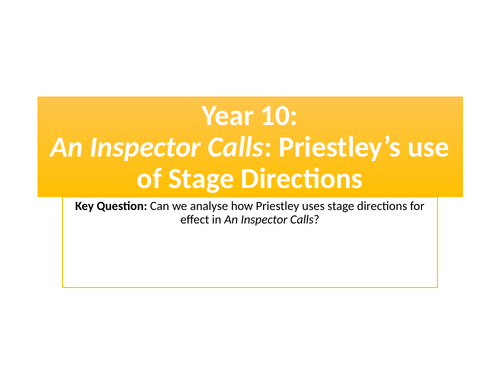 Year 10:
An Inspector Calls: Priestley’s use of Stage Directions

Key Question: Can we analyse how Priestley uses stage directions for effect in An Inspector Calls?